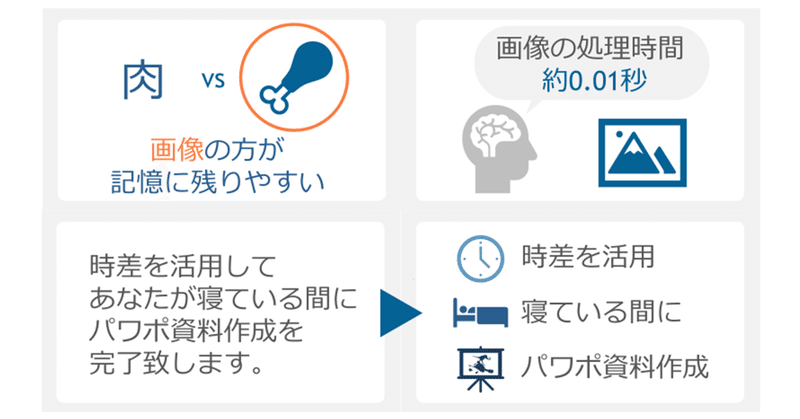 肉 vs

画像の方が
記憶に残りやすい

画像の処理時間
約0.01秒

時差を活用して
あなたが寝ている間に
パワポ資料作成を
完了致します。

時差を活用

寝ている間に

パワポ資料作成